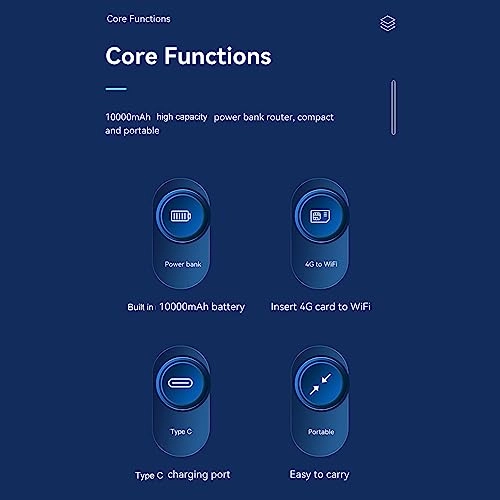 Core Functions

Core Functions

10000mAh high capacity power bank router, compact and portable

Power bank

Built in 10000mAh battery

4G to WiFi

Insert 4G card to WiFi

Type C

Type C charging port

Portable

Easy to carry